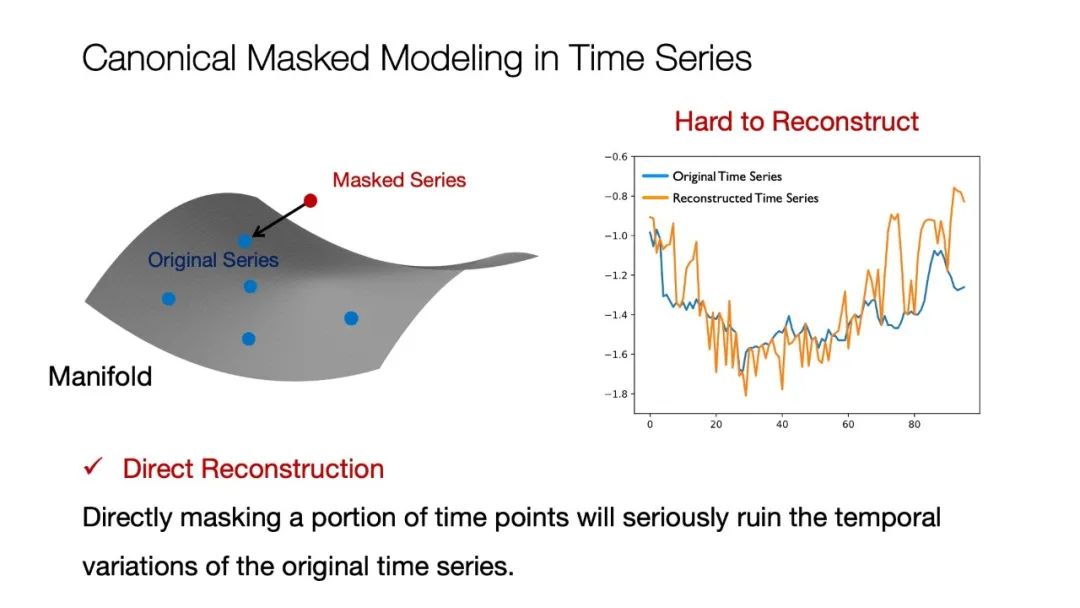 Canonical Masked Modeling in Time Series

Masked Series

Original Series

Manifold

Hard to Reconstruct

Original Time Series
Reconstructed Time Series

−0.6
−0.8
−1.0
−1.2
−1.4
−1.6
−1.8

0 20 40 60 80

✓ Direct Reconstruction

Directly masking a portion of time points will seriously ruin the temporal variations of the original time series.